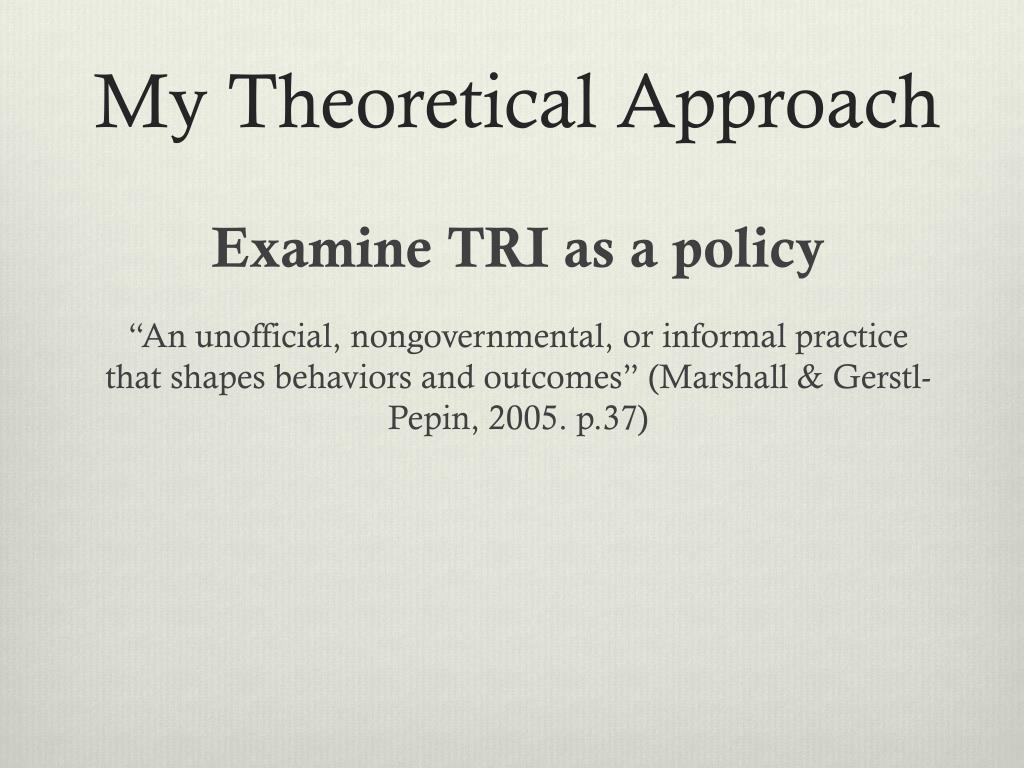 My Theoretical Approach

Examine TRI as a policy

“An unofficial, nongovernmental, or informal practice that shapes behaviors and outcomes” (Marshall & Gerstl-Pepin, 2005. p.37)